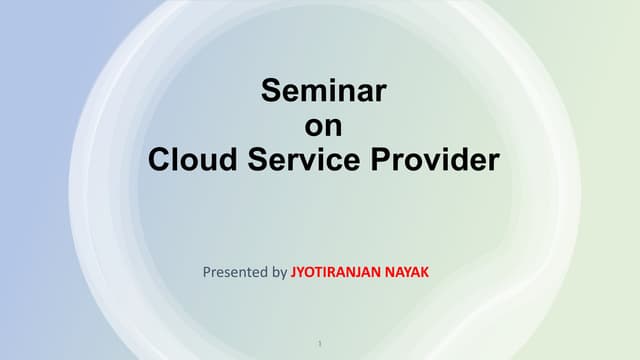 Seminar
on
Cloud Service Provider

Presented by JYOTIRANJAN NAYAK

1